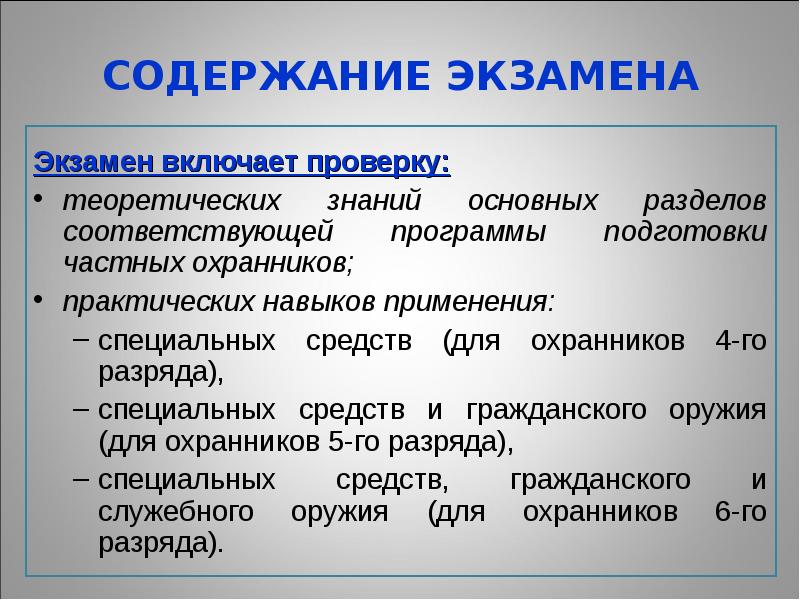 СОДЕРЖАНИЕ ЭКЗАМЕНА

Экзамен включает проверку:

• теоретических знаний основных разделов соответствующей программы подготовки частных охранников;

• практических навыков применения:

– специальных средств (для охранников 4-го разряда),

– специальных средств и гражданского оружия (для охранников 5-го разряда),

– специальных средств, гражданского и служебного оружия (для охранников 6-го разряда).